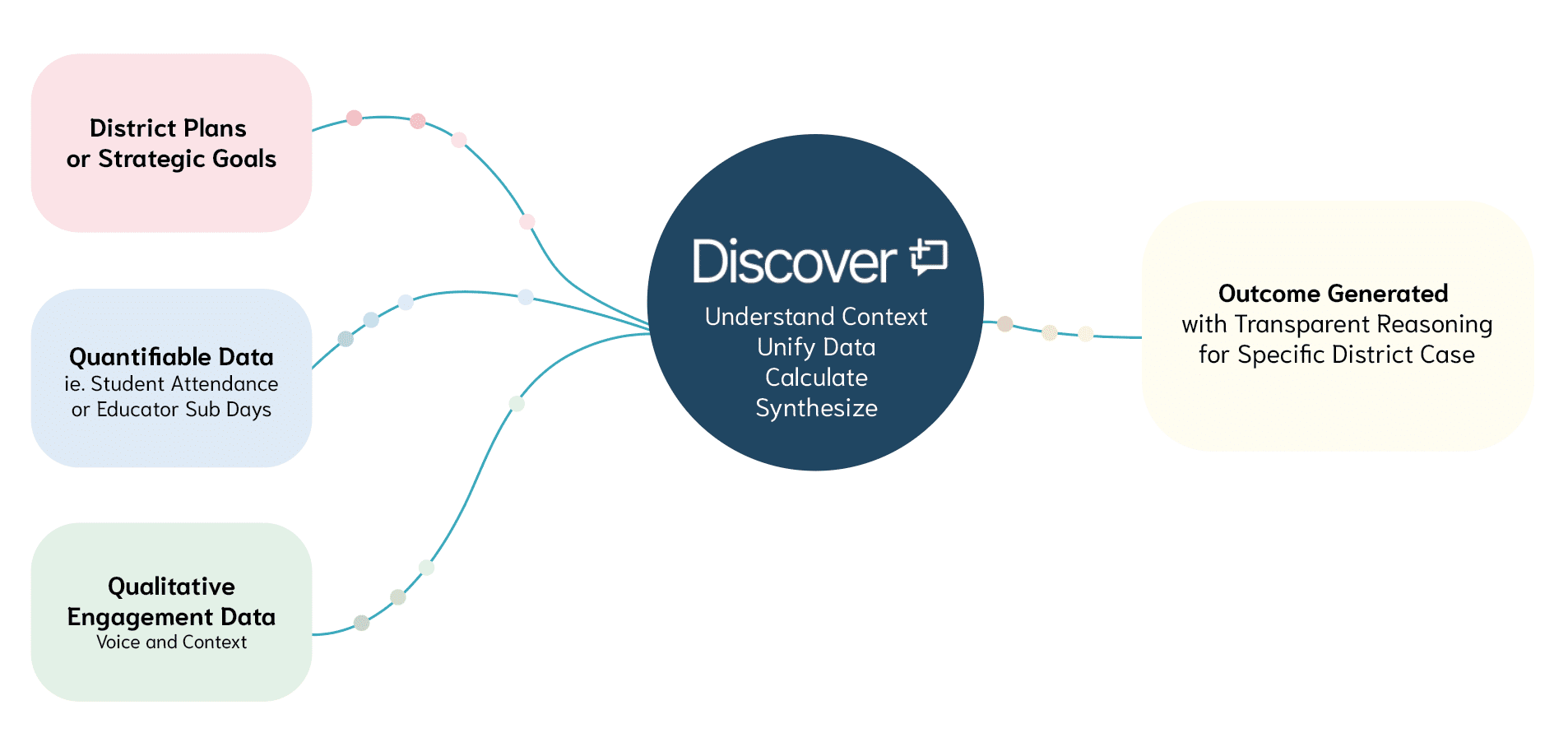 District Plans
or Strategic Goals

Quantifiable Data
ie. Student Attendance
or Educator Sub Days

Qualitative
Engagement Data
Voice and Context

Discover
Understand Context
Unify Data
Calculate
Synthesize

Outcome Generated
with Transparent Reasoning
for Specific District Case